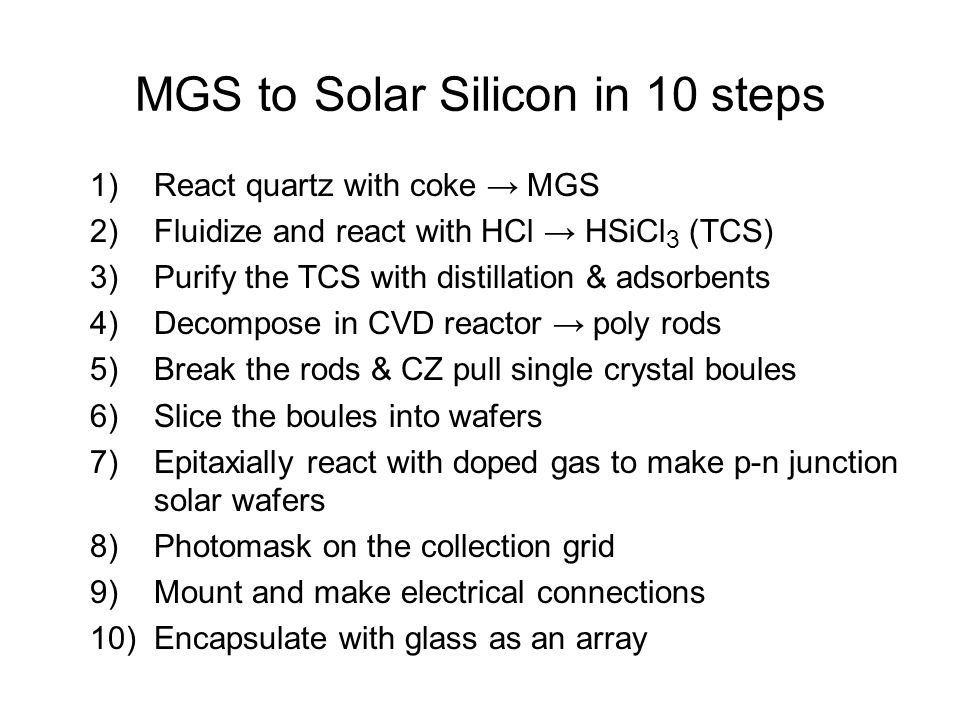 MGS to Solar Silicon in 10 steps

1) React quartz with coke → MGS
2) Fluidize and react with HCl → $HSiCl_3$ (TCS)
3) Purify the TCS with distillation & adsorbents
4) Decompose in CVD reactor → poly rods
5) Break the rods & CZ pull single crystal boules
6) Slice the boules into wafers
7) Epitaxially react with doped gas to make p-n junction solar wafers
8) Photomask on the collection grid
9) Mount and make electrical connections
10) Encapsulate with glass as an array